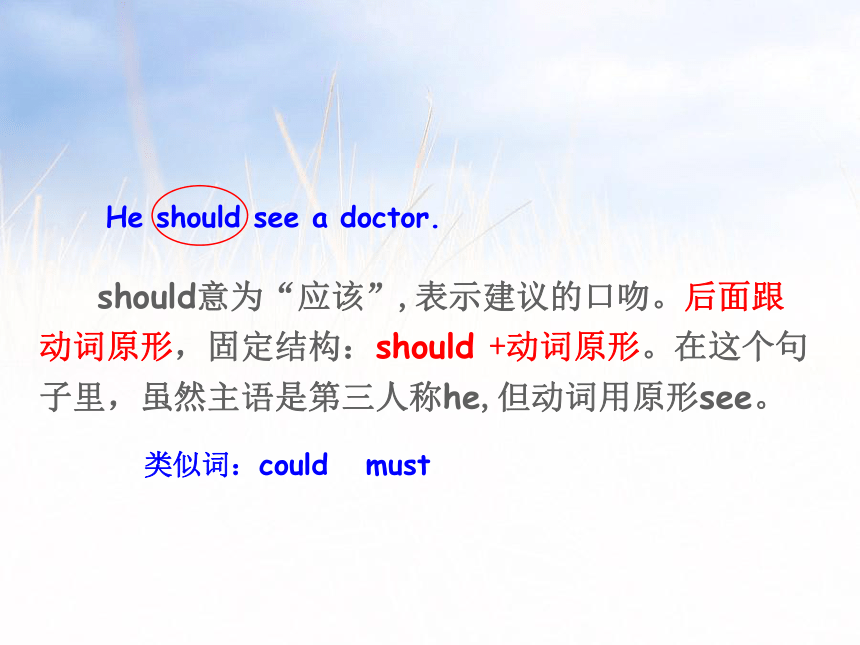 He should see a doctor.

should意为“应该”, 表示建议的口吻。后面跟动词原形，固定结构：should +动词原形。在这个句子里，虽然主语是第三人称he, 但动词用原形see。

类似词：could must